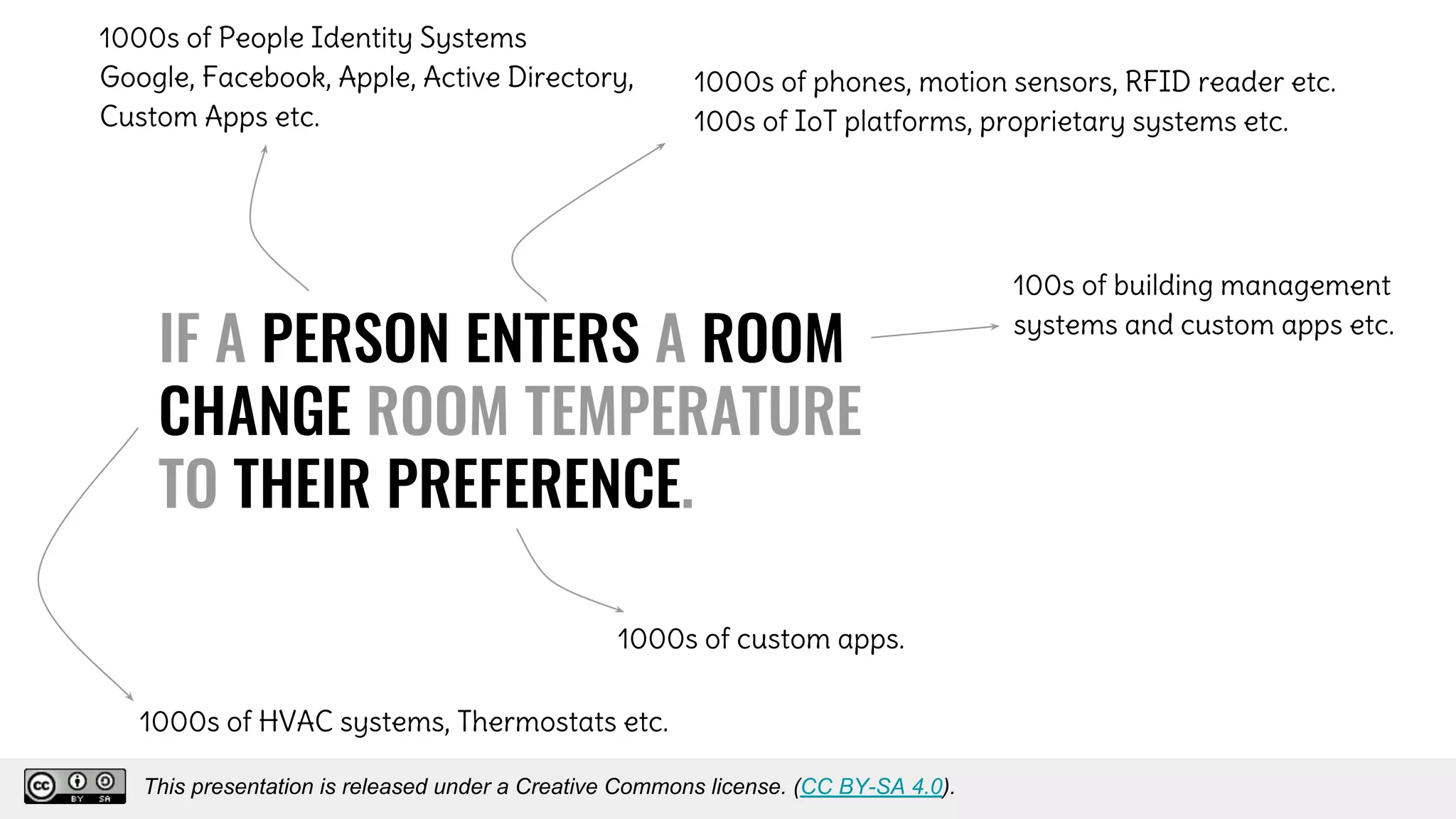 1000s of People Identity Systems
Google, Facebook, Apple, Active Directory, Custom Apps etc.

1000s of phones, motion sensors, RFID reader etc.
100s of IoT platforms, proprietary systems etc.

100s of building management systems and custom apps etc.

IF A PERSON ENTERS A ROOM CHANGE ROOM TEMPERATURE TO THEIR PREFERENCE.

1000s of custom apps.

1000s of HVAC systems, Thermostats etc.

cc BY SA This presentation is released under a Creative Commons license. (CC BY-SA 4.0).